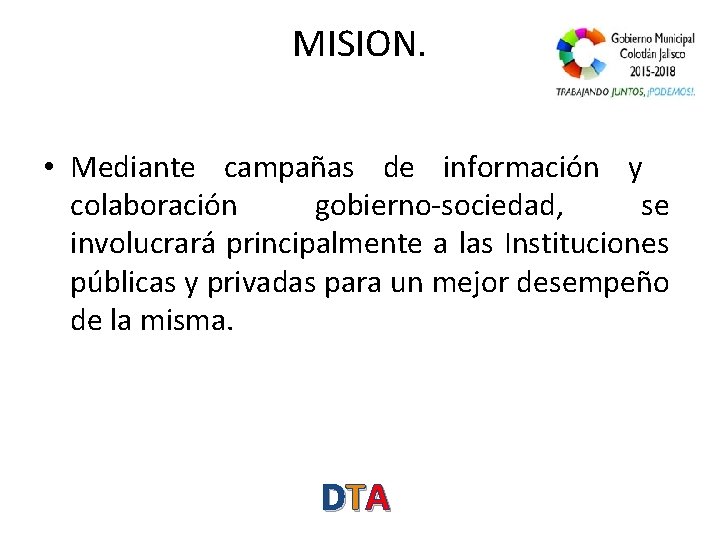 MISION.

Gobierno Municipal
Colotlán Jalisco
2015-2018
TRABAJANDO JUNTOS, ¡PODEMOS!.

• Mediante campañas de información y colaboración gobierno-sociedad, se involucrará principalmente a las Instituciones públicas y privadas para un mejor desempeño de la misma.

DTA